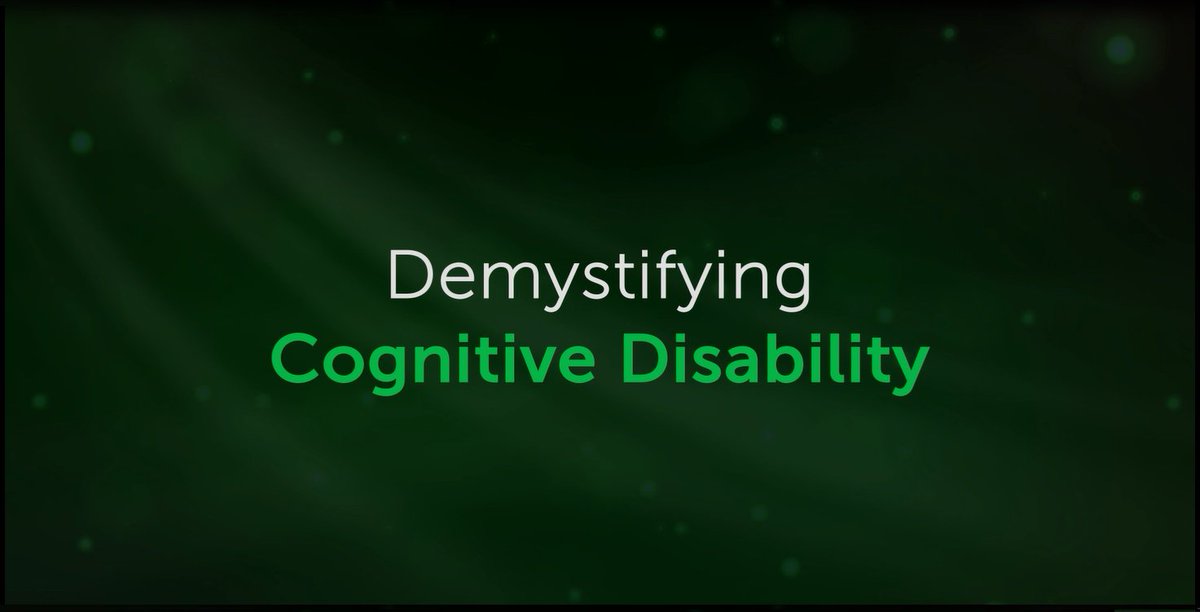 Demystifying
Cognitive Disability